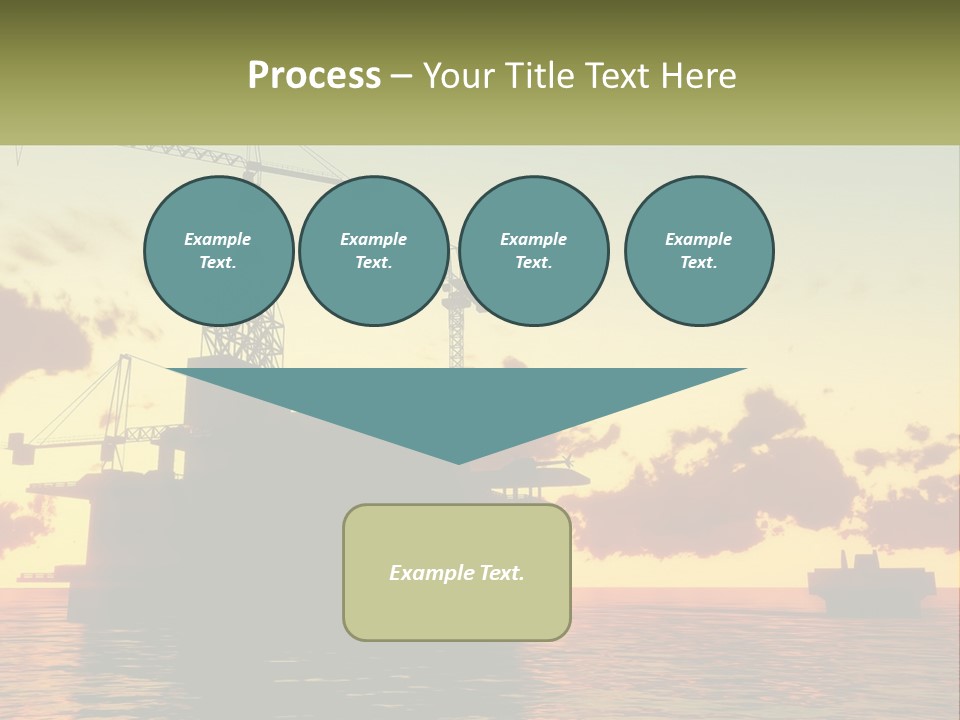 Process – Your Title Text Here

Example Text.

Example Text.

Example Text.

Example Text.

Example Text.